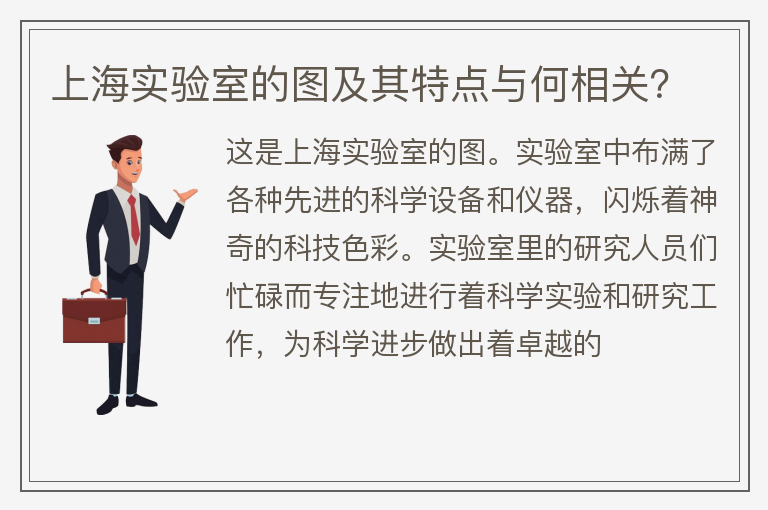 上海实验室的图及其特点与何相关?

这是上海实验室的图。实验室中布满了各种先进的科学设备和仪器，闪烁着神奇的科技色彩。实验室里的研究人员们忙碌而专注地进行着科学实验和研究工作，为科学进步做出着卓越的